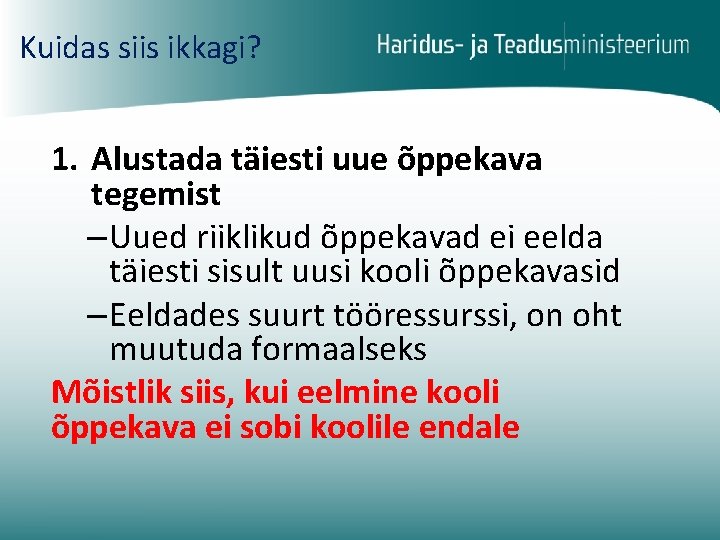 Kuidas siis ikkagi?

Haridus- ja Teadusministeerium

1. Alustada täiesti uue õppekava tegemist

– Uued riiklikud õppekavad ei eelda täiesti sisult uusi kooli õppekavasid

– Eeldades suurt tööressurssi, on oht muutuda formaalseks

Mõistlik siis, kui eelmine kooli õppekava ei sobi koolile endale